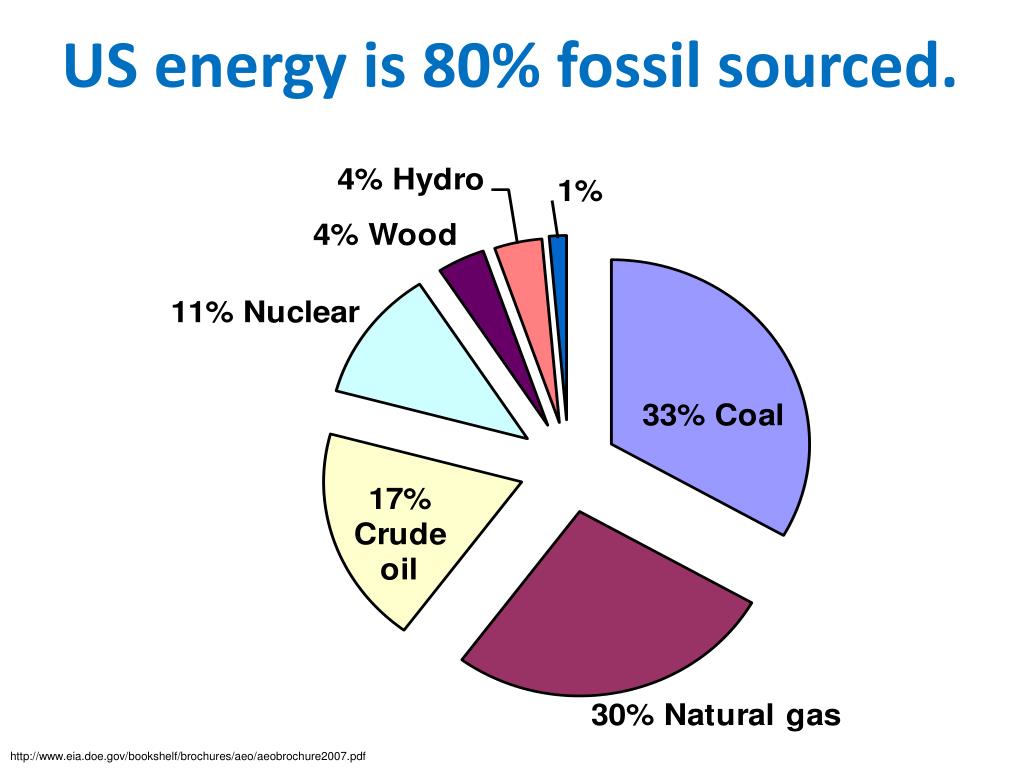 US energy is 80% fossil sourced.

4% Hydro
1%
4% Wood
11% Nuclear
33% Coal
17% Crude oil
30% Natural gas

http://www.eia.doe.gov/bookshelf/brochures/aeo/aeobrochure2007.pdf